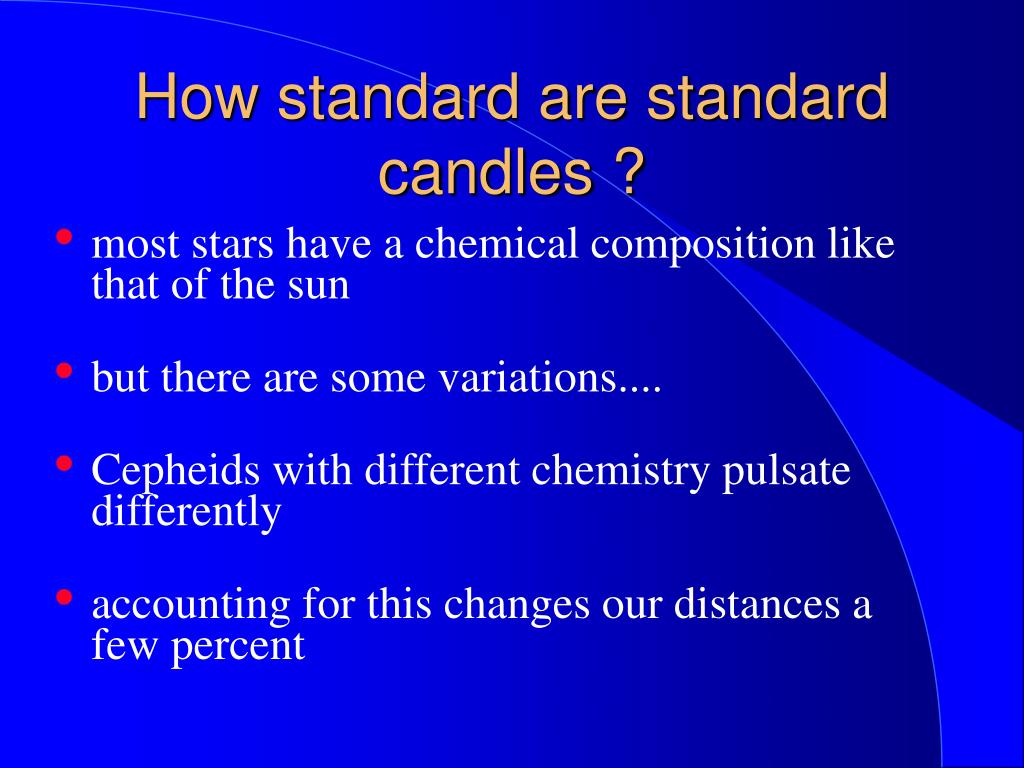 How standard are standard candles ?

• most stars have a chemical composition like that of the sun

• but there are some variations....

• Cepheids with different chemistry pulsate differently

• accounting for this changes our distances a few percent